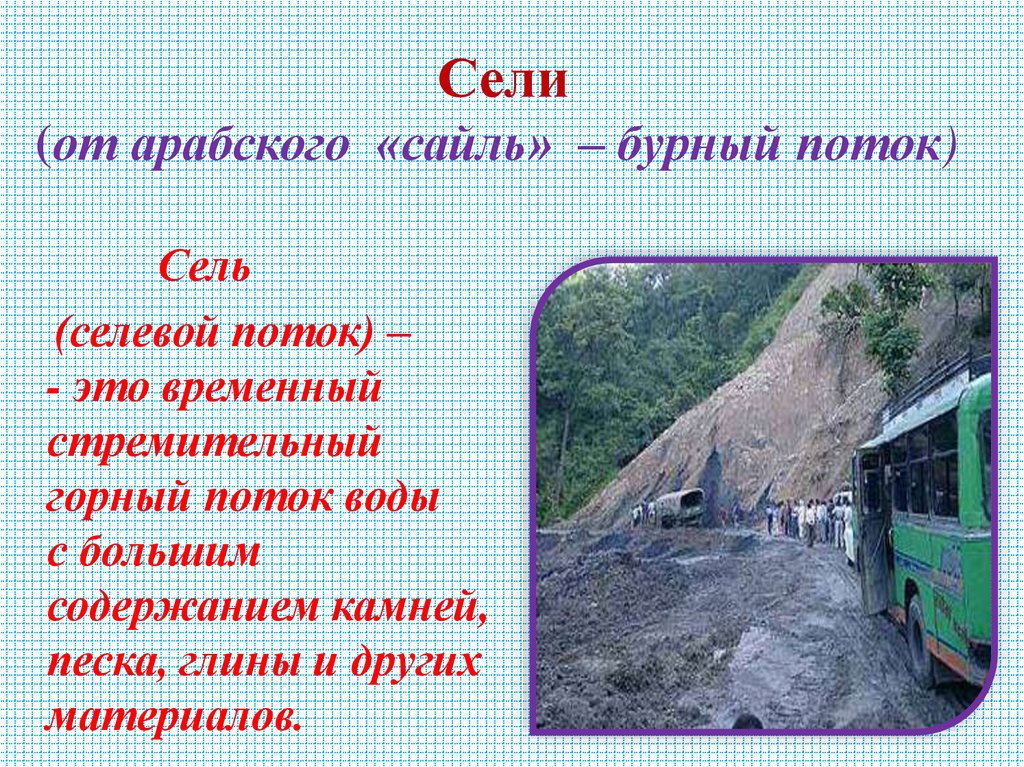 Сели
(от арабского «сайль» – бурный поток)

Сель
(селевой поток) –
- это временный стремительный горный поток воды с большим содержанием камней, песка, глины и других материалов.